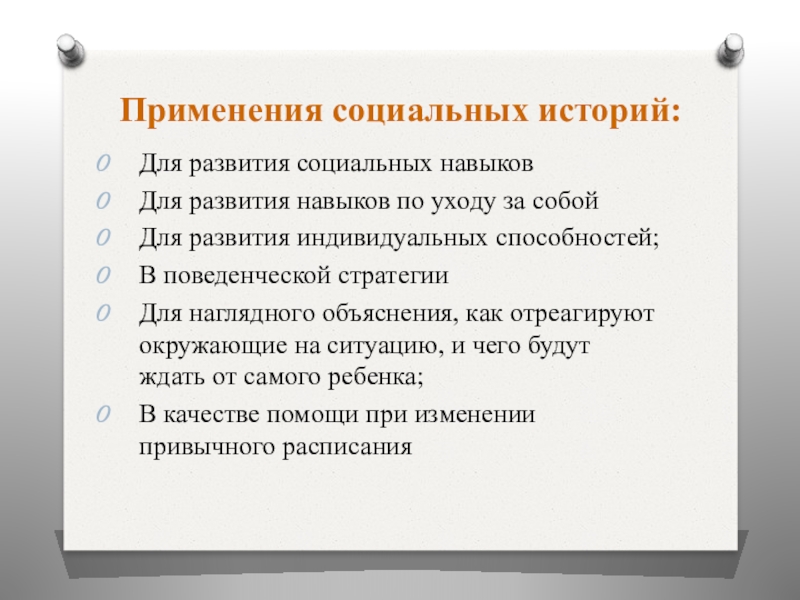 Применения социальных историй:

Для развития социальных навыков

Для развития навыков по уходу за собой

Для развития индивидуальных способностей;

В поведенческой стратегии

Для наглядного объяснения, как отреагируют окружающие на ситуацию, и чего будут ждать от самого ребенка;

В качестве помощи при изменении привычного расписания